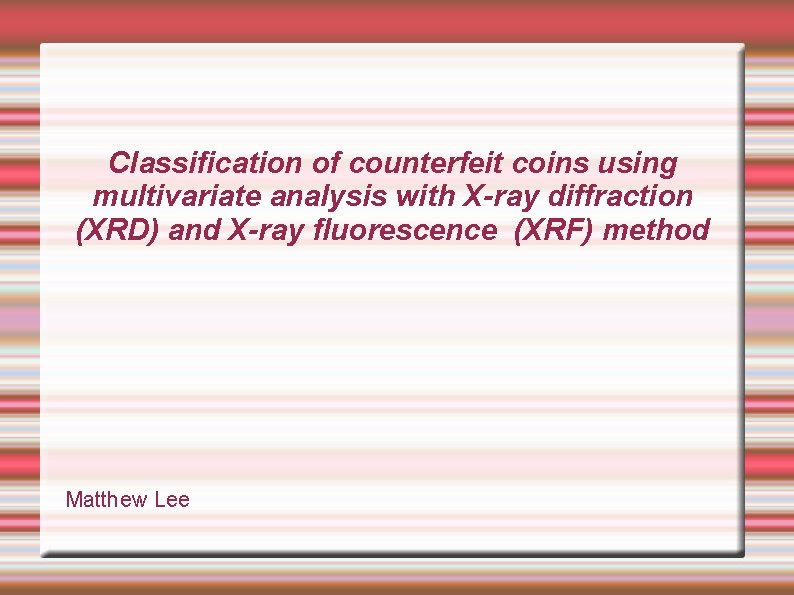 Classification of counterfeit coins using multivariate analysis with X-ray diffraction (XRD) and X-ray fluorescence (XRF) method

Matthew Lee